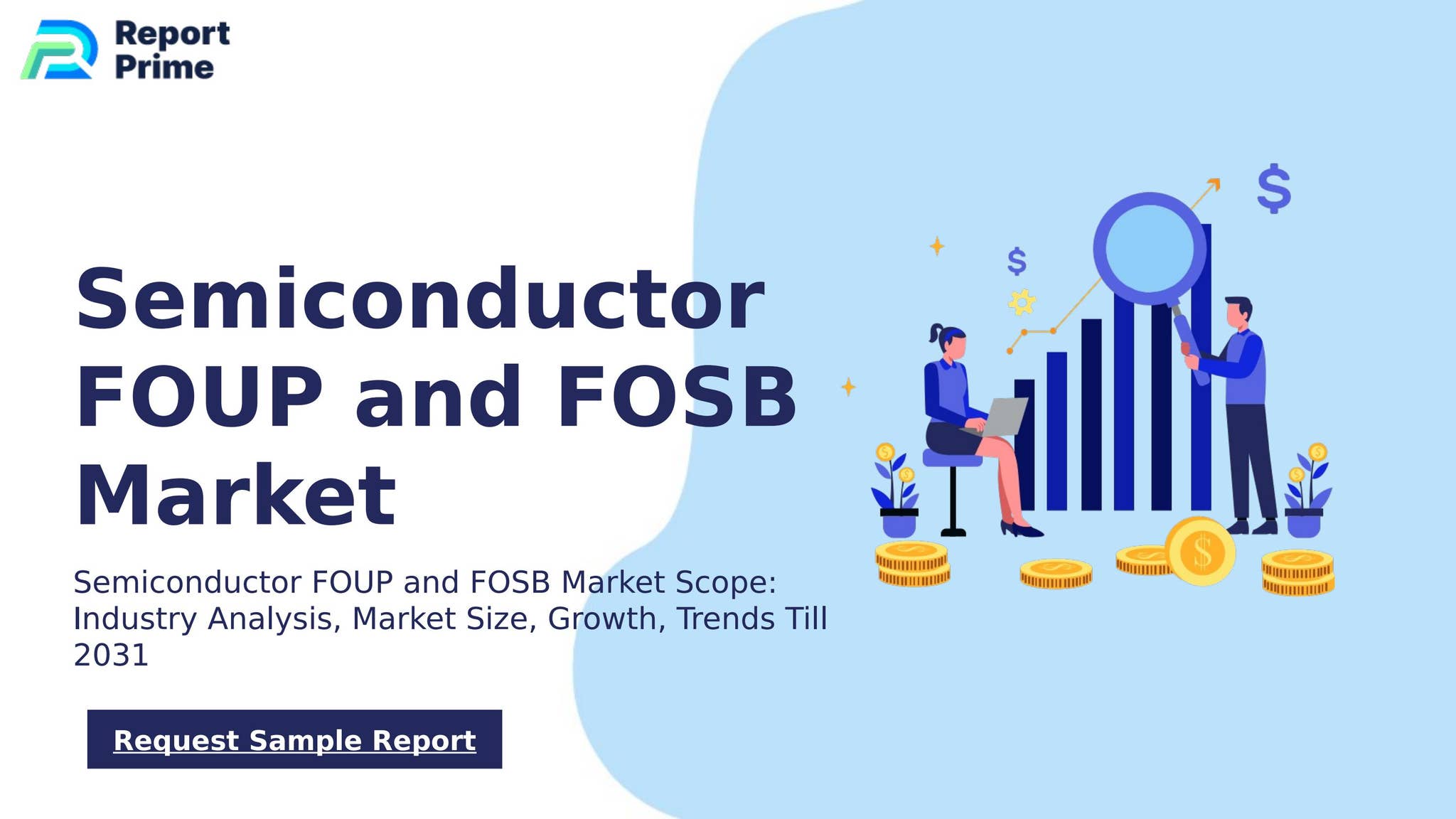 Report Prime

Semiconductor FOUP and FOSB Market

Semiconductor FOUP and FOSB Market Scope: Industry Analysis, Market Size, Growth, Trends Till 2031

Request Sample Report